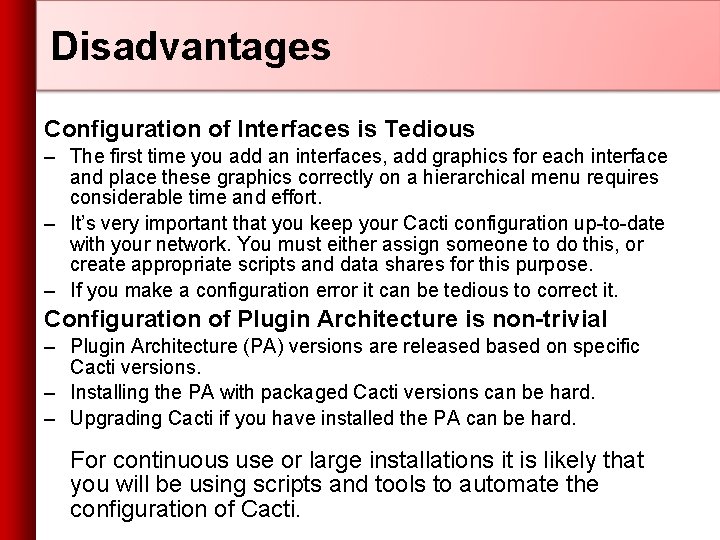 Disadvantages

Configuration of Interfaces is Tedious

– The first time you add an interfaces, add graphics for each interface and place these graphics correctly on a hierarchical menu requires considerable time and effort.

– It's very important that you keep your Cacti configuration up-to-date with your network. You must either assign someone to do this, or create appropriate scripts and data shares for this purpose.

– If you make a configuration error it can be tedious to correct it.

Configuration of Plugin Architecture is non-trivial

– Plugin Architecture (PA) versions are released based on specific Cacti versions.

– Installing the PA with packaged Cacti versions can be hard.

– Upgrading Cacti if you have installed the PA can be hard.

For continuous use or large installations it is likely that you will be using scripts and tools to automate the configuration of Cacti.